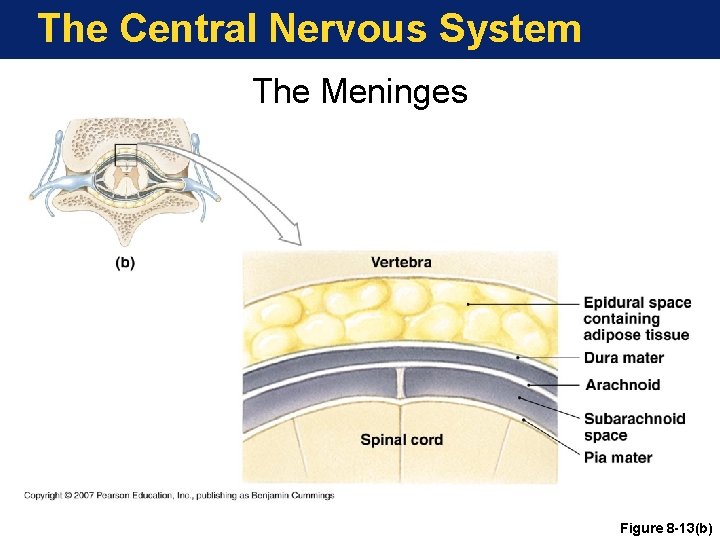 The Central Nervous System

The Meninges

(b)

Vertebra

Epidural space containing adipose tissue

Dura mater

Arachnoid

Subarachnoid space

Pia mater

Spinal cord

Copyright © 2007 Pearson Education, Inc., publishing as Benjamin Cummings

Figure 8-13(b)